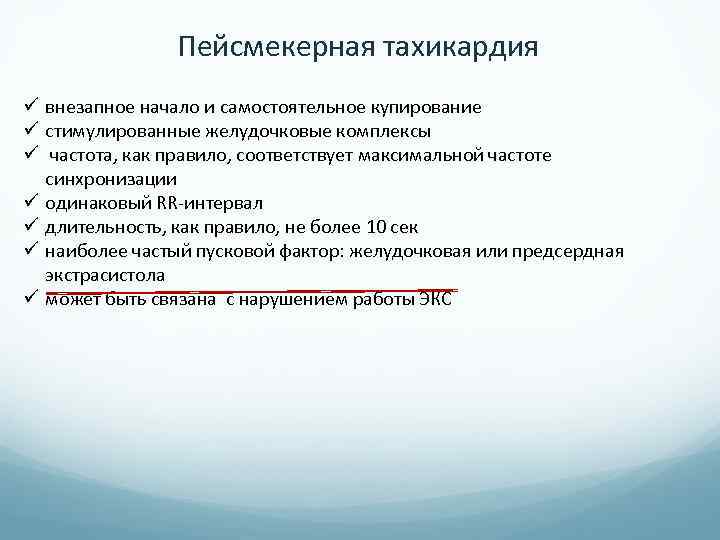 Пейсмекерная тахикардия

✓ внезапное начало и самостоятельное купирование
✓ стимулированные желудочковые комплексы
✓ частота, как правило, соответствует максимальной частоте синхронизации
✓ одинаковый RR-интервал
✓ длительность, как правило, не более 10 сек
✓ наиболее частый пусковой фактор: желудочковая или предсердная экстрасистола
✓ может быть связана с нарушением работы ЭКС